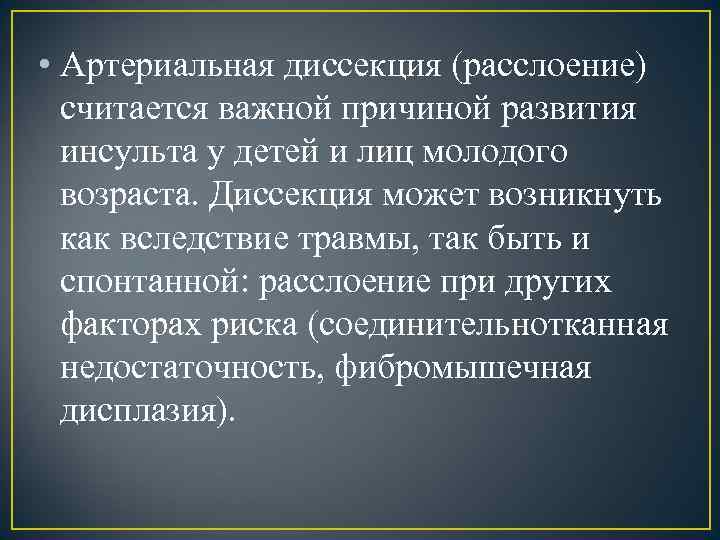 • Артериальная диссекция (расслоение) считается важной причиной развития инсульта у детей и лиц молодого возраста. Диссекция может возникнуть как вследствие травмы, так быть и спонтанной: расслоение при других факторах риска (соединительнотканная недостаточность, фибромышечная дисплазия).